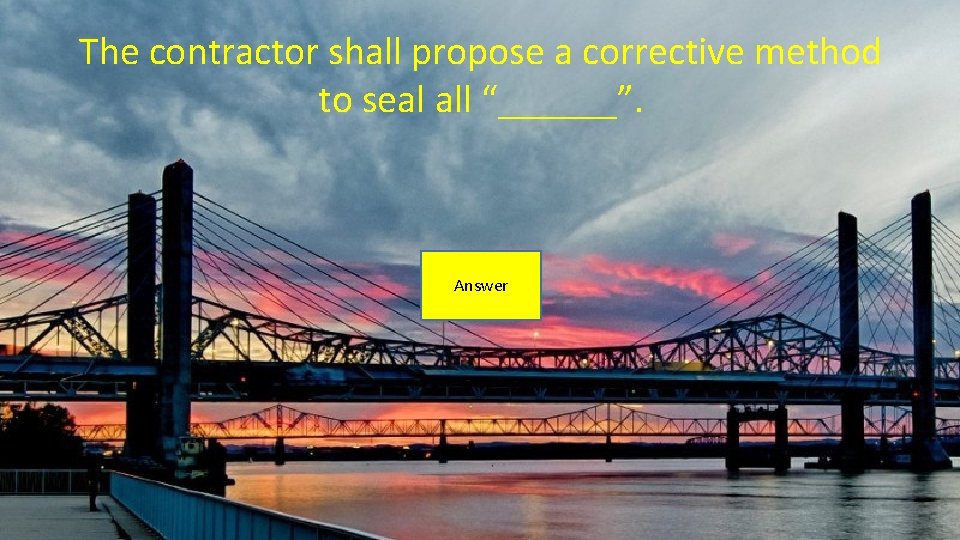 The contractor shall propose a corrective method to seal all “______”.

Answer